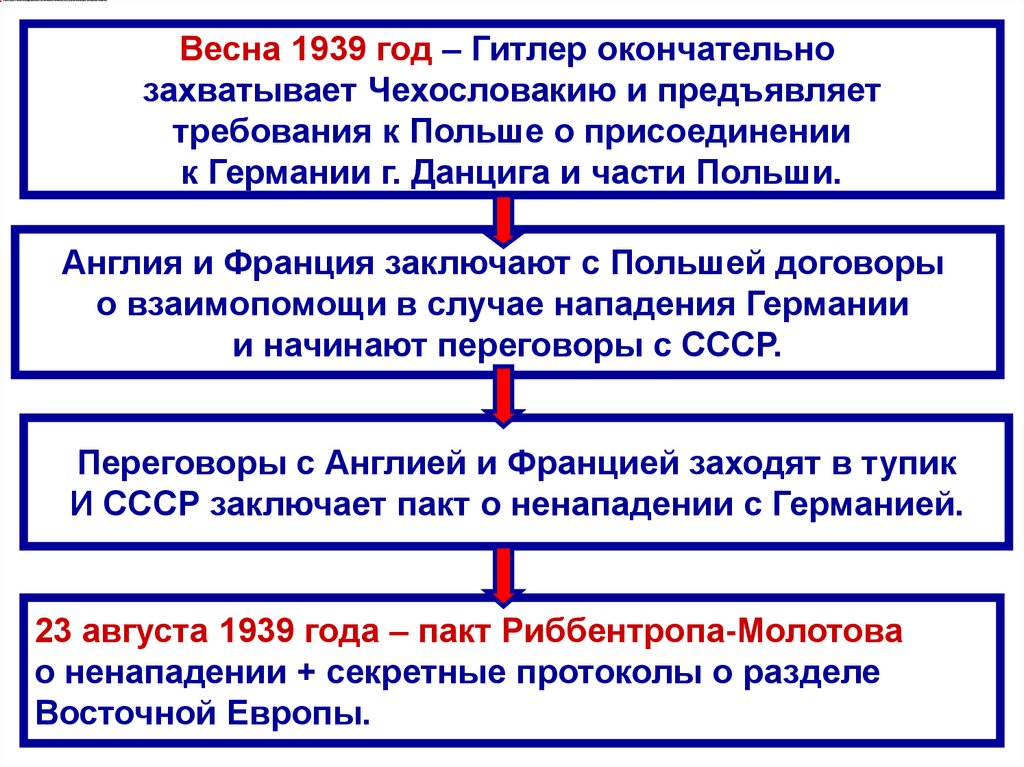 Весна 1939 год – Гитлер окончательно захватывает Чехословакию и предъявляет требования к Польше о присоединении к Германии г. Данцига и части Польши.

Англия и Франция заключают с Польшей договоры о взаимопомощи в случае нападения Германии и начинают переговоры с СССР.

Переговоры с Англией и Францией заходят в тупик И СССР заключает пакт о ненападении с Германией.

23 августа 1939 года – пакт Риббентропа-Молотова о ненападении + секретные протоколы о разделе Восточной Европы.